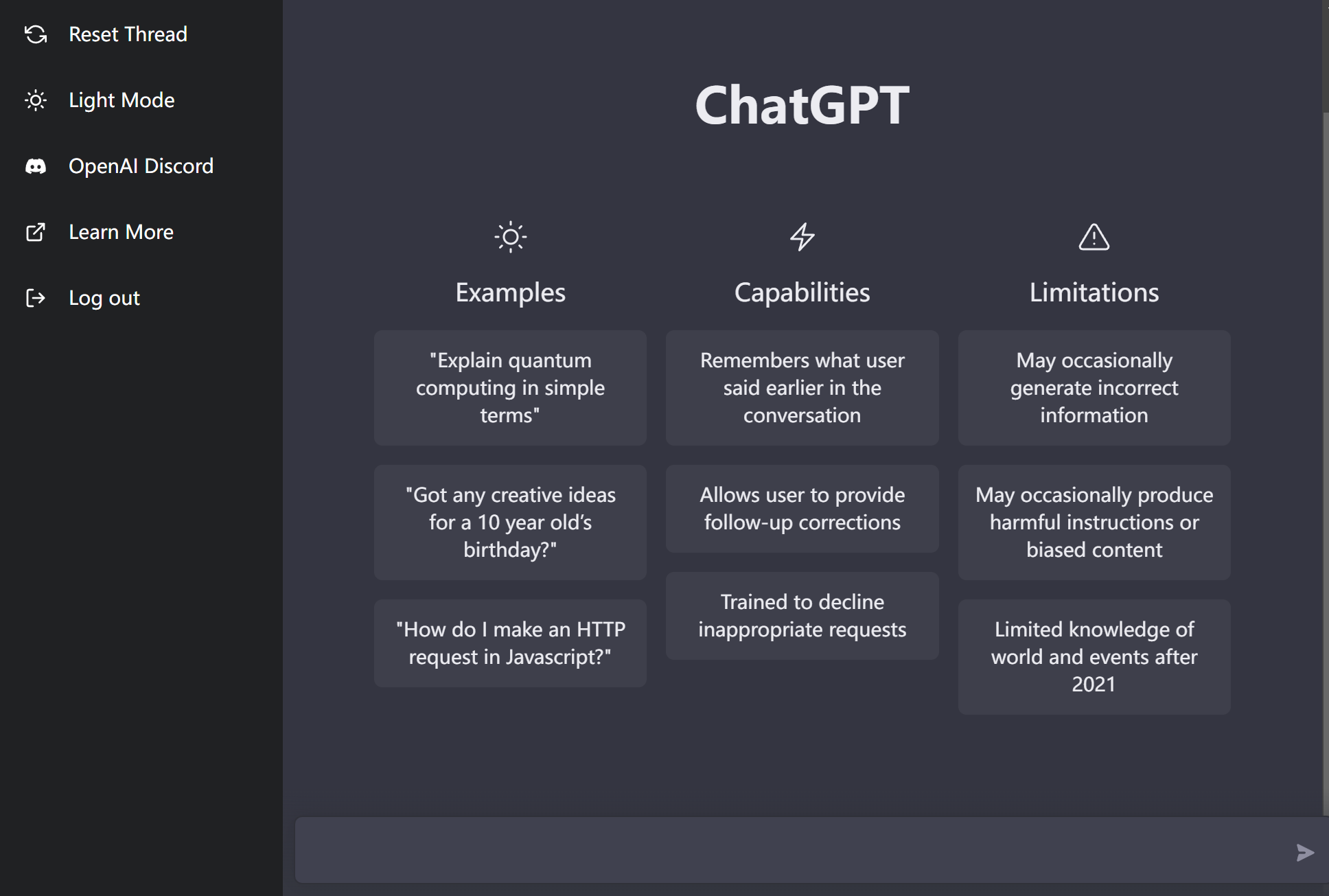 Reset Thread

Light Mode

OpenAI Discord

Learn More

Log out

ChatGPT

Examples

"Explain quantum computing in simple terms"

"Got any creative ideas for a 10 year old's birthday?"

"How do I make an HTTP request in Javascript?"

Capabilities

Remembers what user said earlier in the conversation

Allows user to provide follow-up corrections

Trained to decline inappropriate requests

Limitations

May occasionally generate incorrect information

May occasionally produce harmful instructions or biased content

Limited knowledge of world and events after 2021